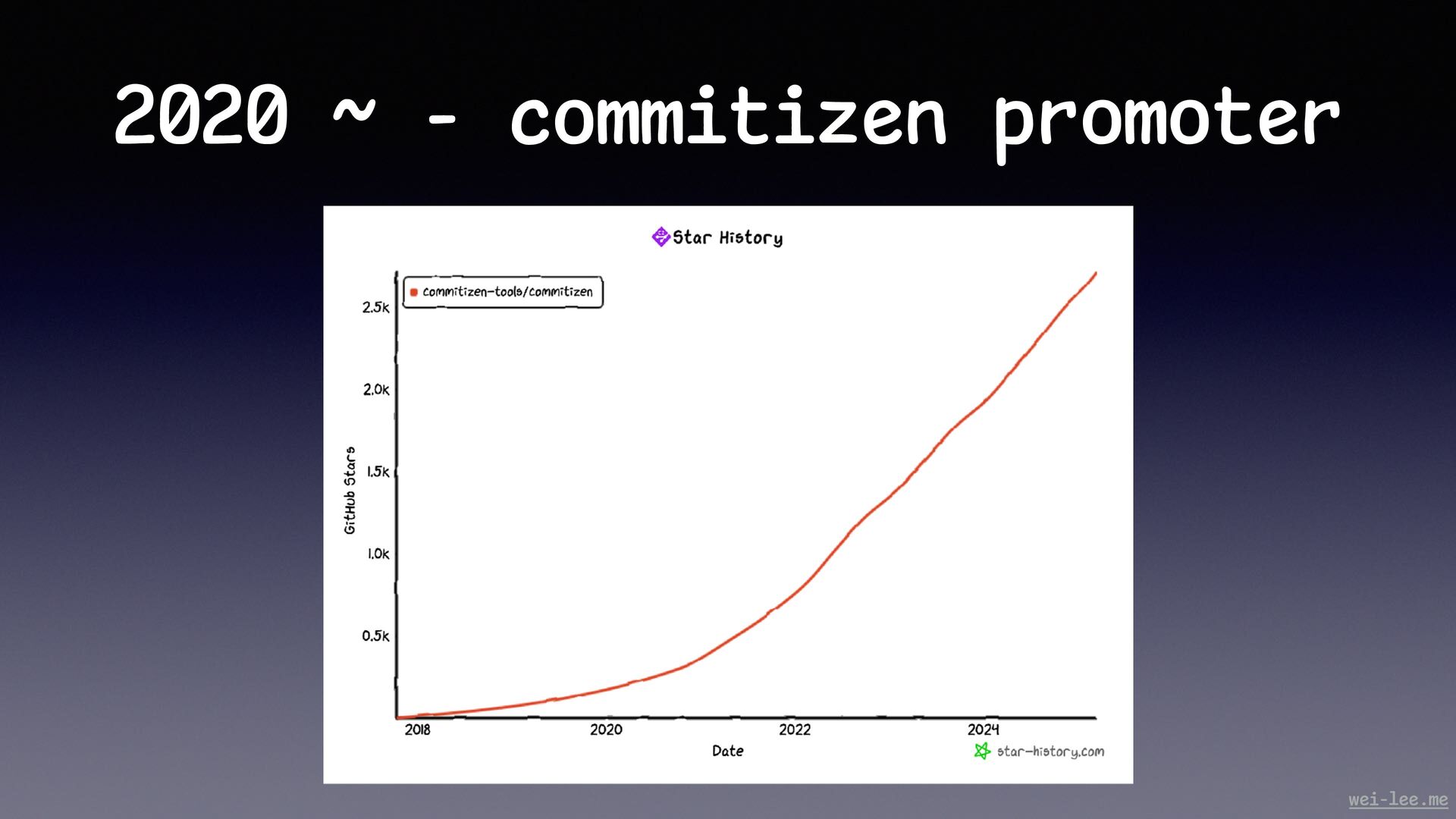 2020 ~ - commitizen promoter

Star History

commitizen-tools/commitizen

GitHub Stars

2.5k
2.0k
1.5k
1.0k
0.5k

2018
2020
2022
2024

Date

star-history.com

wei-lee.me